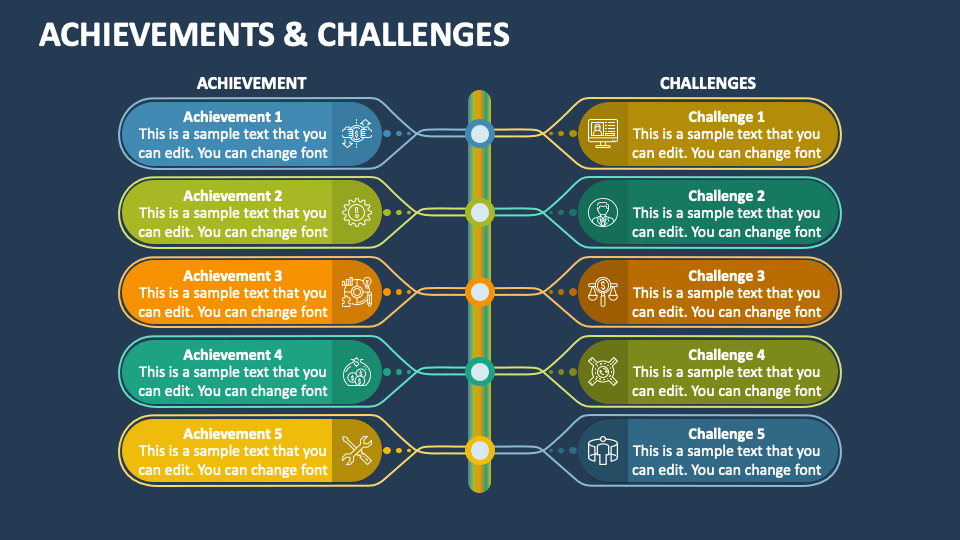 ACHIEVEMENTS & CHALLENGES

ACHIEVEMENT

Achievement 1
This is a sample text that you can edit. You can change font

Achievement 2
This is a sample text that you can edit. You can change font

Achievement 3
This is a sample text that you can edit. You can change font

Achievement 4
This is a sample text that you can edit. You can change font

Achievement 5
This is a sample text that you can edit. You can change font

CHALLENGES

Challenge 1
This is a sample text that you can edit. You can change font

Challenge 2
This is a sample text that you can edit. You can change font

Challenge 3
This is a sample text that you can edit. You can change font

Challenge 4
This is a sample text that you can edit. You can change font

Challenge 5
This is a sample text that you can edit. You can change font